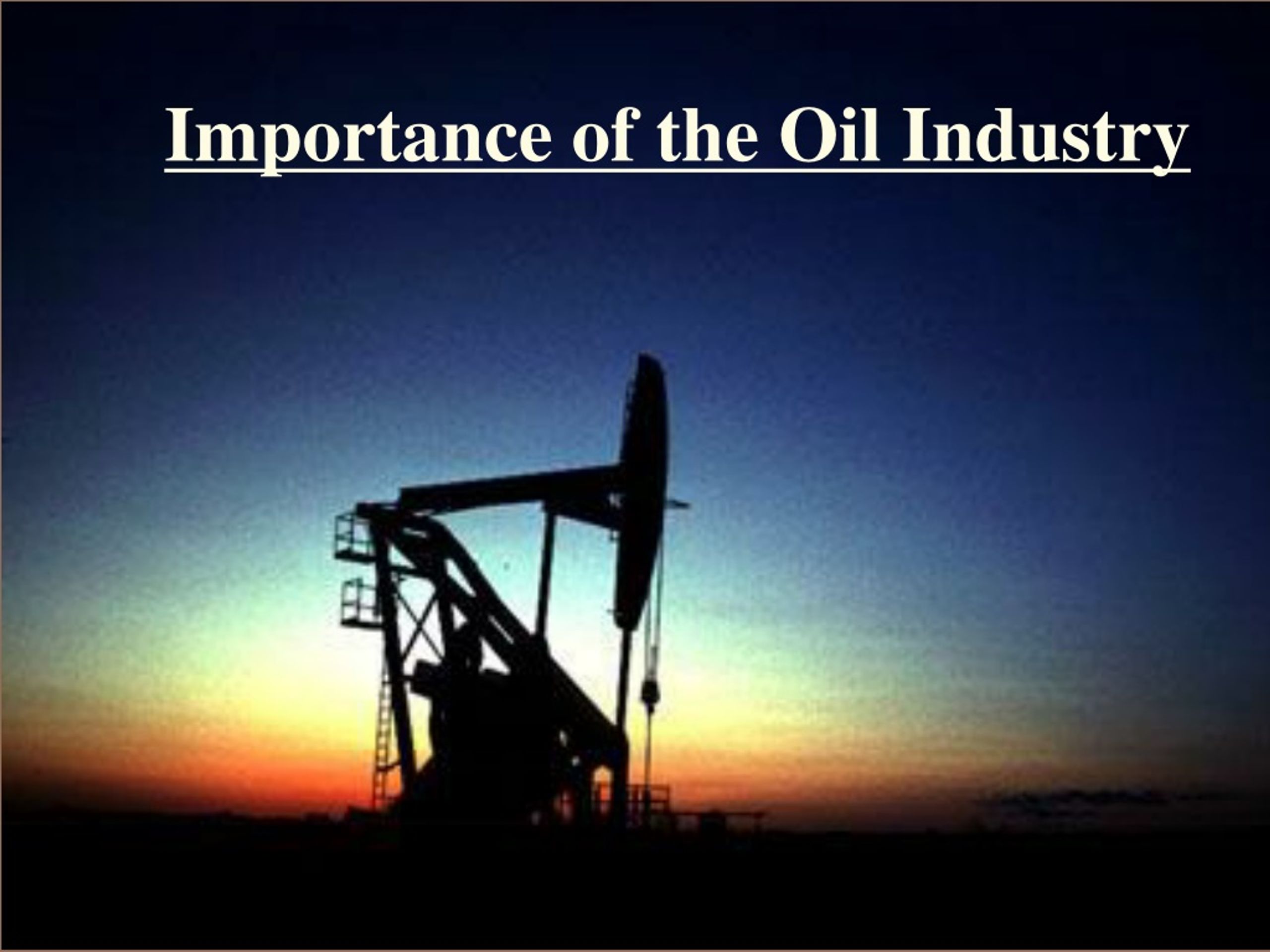 Importance of the Oil Industry